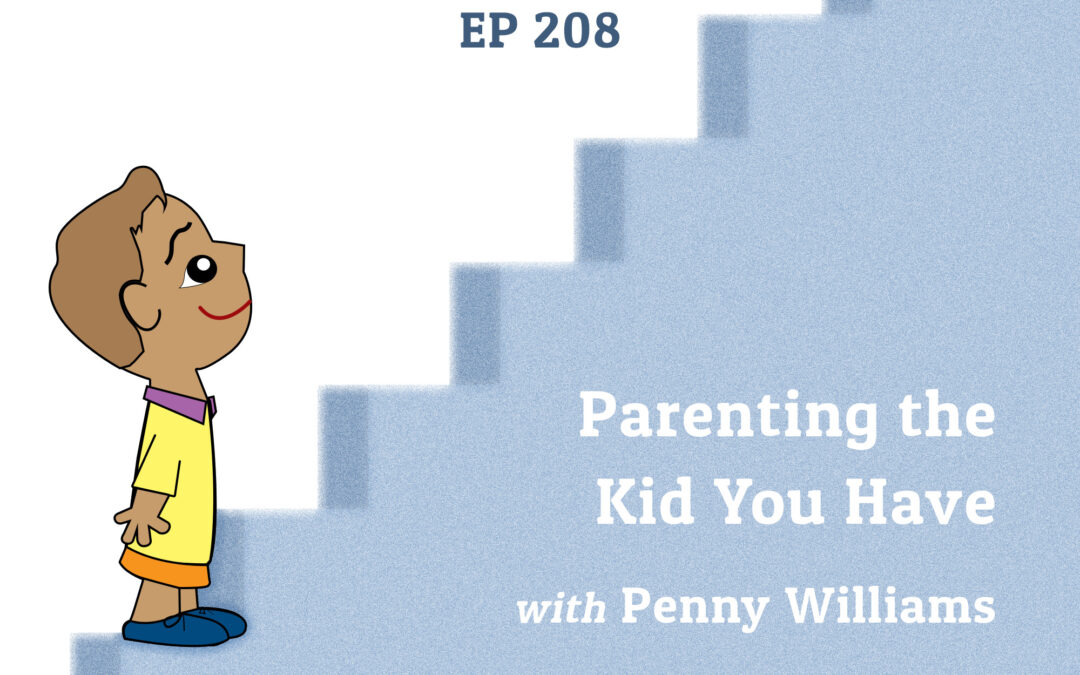 EP 208

Parenting the Kid You Have

with Penny Williams